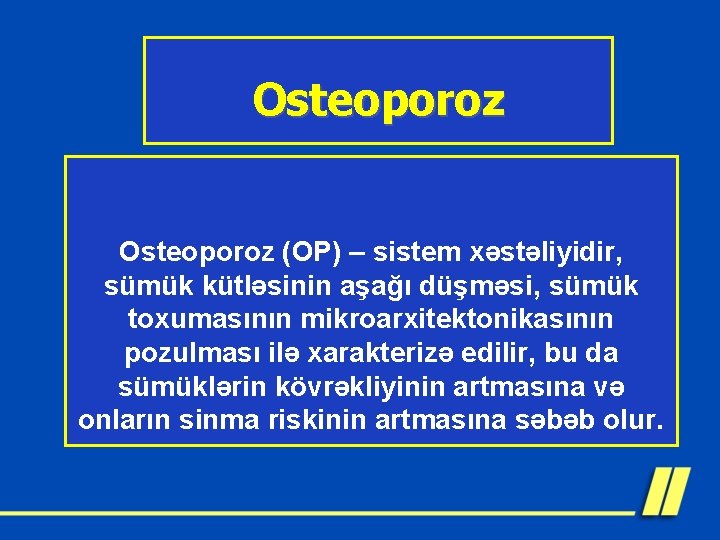 Osteoporoz

Osteoporoz (OP) – sistem xəstəliyidir, sümük kütləsinin aşağı düşməsi, sümük toxumasının mikroarxitektonikasının pozulması ilə xarakterizə edilir, bu da sümüklərin kövrəkliyinin artmasına və onların sinma riskinin artmasına səbəb olur.